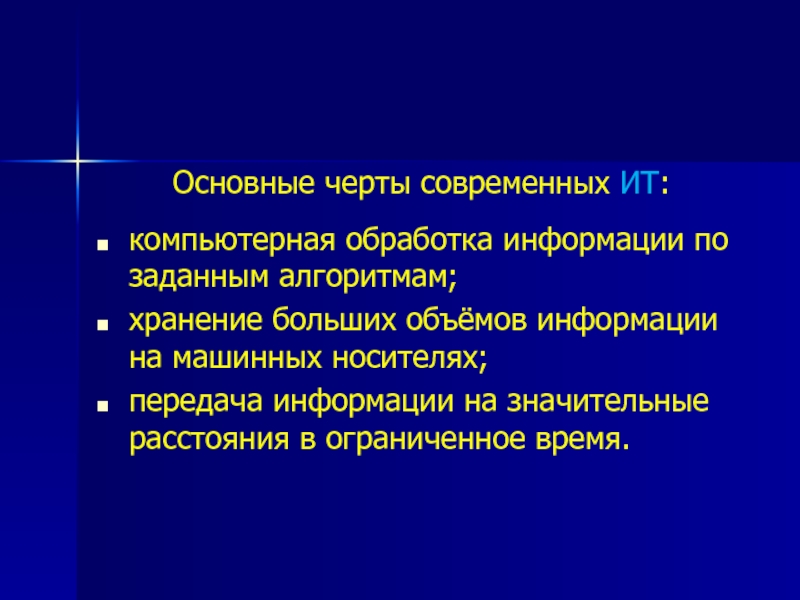 Основные черты современных ИТ:

- компьютерная обработка информации по заданным алгоритмам;
- хранение больших объёмов информации на машинных носителях;
- передача информации на значительные расстояния в ограниченное время.